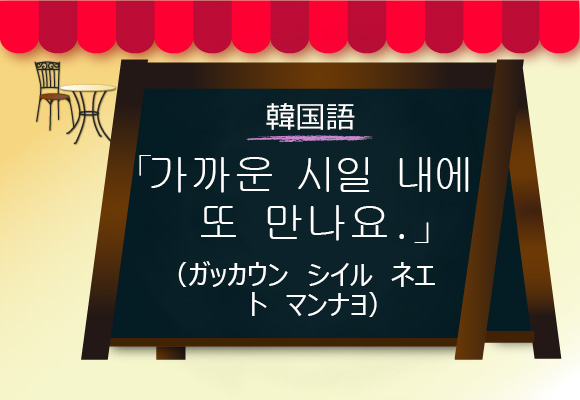 韓国語

「가까운 시일 내에 또 만나요.」

(ガッカウン シイル ネエ ト マンナヨ)